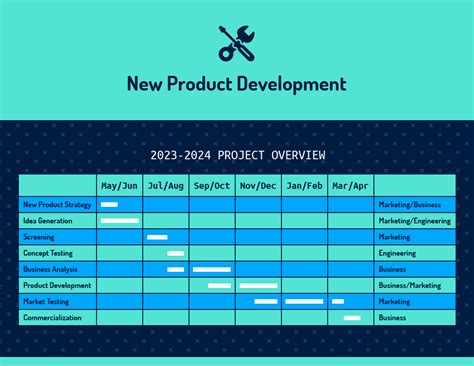 New Product Development

2023-2024 PROJECT OVERVIEW

| | May/Jun | Jul/Aug | Sep/Oct | Nov/Dec | Jan/Feb | Mar/Apr | |
|---|---|---|---|---|---|---|---|
| New Product Strategy | | | | | | | Marketing/Business |
| Idea Generation | | | | | | | Marketing/Engineering |
| Screening | | | | | | | Marketing |
| Concept Testing | | | | | | | Engineering |
| Business Analysis | | | | | | | Business |
| Product Development | | | | | | | Business/Marketing |
| Market Testing | | | | | | | Marketing |
| Commercialization | | | | | | | Business |